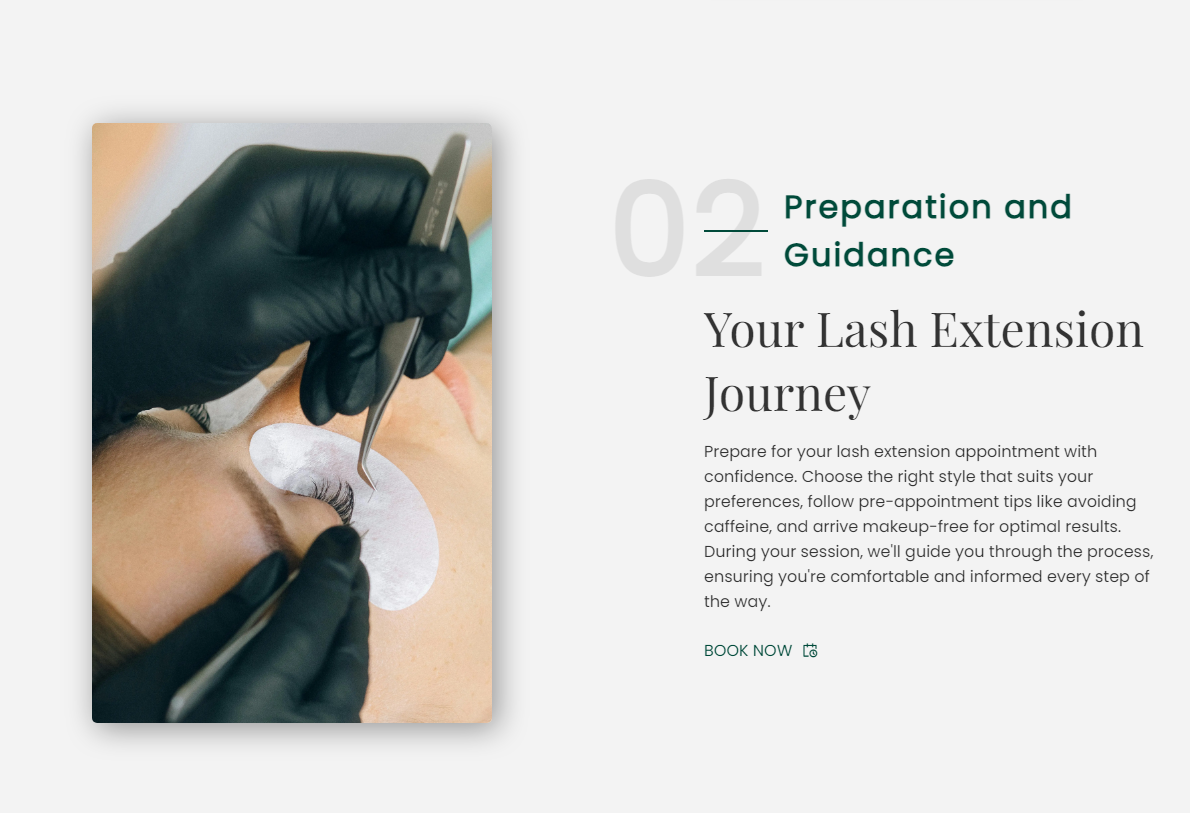 02

Preparation and Guidance

Your Lash Extension Journey

Prepare for your lash extension appointment with confidence. Choose the right style that suits your preferences, follow pre-appointment tips like avoiding caffeine, and arrive makeup-free for optimal results. During your session, we'll guide you through the process, ensuring you're comfortable and informed every step of the way.

BOOK NOW